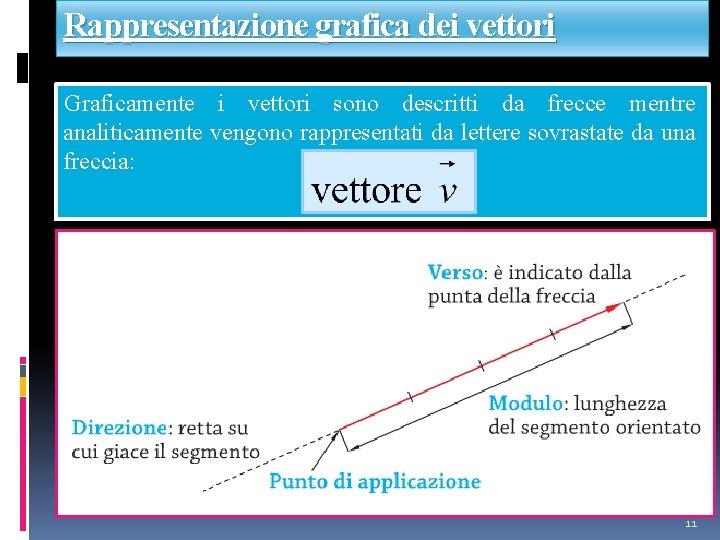 Rappresentazione grafica dei vettori

Graficamente i vettori sono descritti da frecce mentre analiticamente vengono rappresentati da lettere sovrastate da una freccia:

vettore $\vec{v}$

Verso: è indicato dalla punta della freccia

Modulo: lunghezza del segmento orientato

Direzione: retta su cui giace il segmento

Punto di applicazione

11